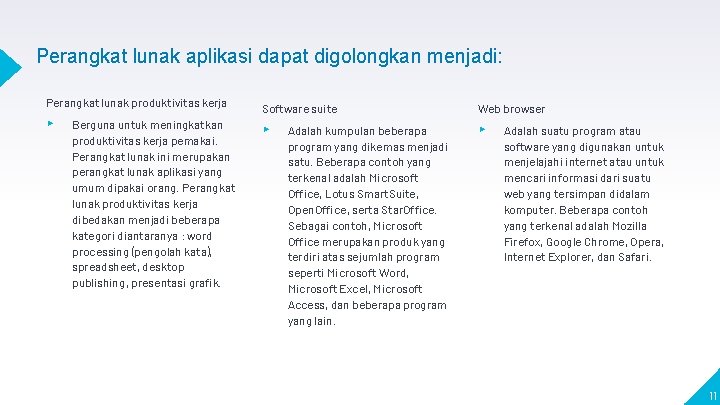 Perangkat lunak aplikasi dapat digolongkan menjadi:

Perangkat lunak produktivitas kerja

Berguna untuk meningkatkan produktivitas kerja pemakai. Perangkat lunak ini merupakan perangkat lunak aplikasi yang umum dipakai orang. Perangkat lunak produktivitas kerja dibedakan menjadi beberapa kategori diantaranya : word processing (pengolah kata), spreadsheet, desktop publishing, presentasi grafik.

Software suite

Adalah kumpulan beberapa program yang dikemas menjadi satu. Beberapa contoh yang terkenal adalah Microsoft Office, Lotus SmartSuite, OpenOffice, serta StarOffice. Sebagai contoh, Microsoft Office merupakan produk yang terdiri atas sejumlah program seperti Microsoft Word, Microsoft Excel, Microsoft Access, dan beberapa program yang lain.

Web browser

Adalah suatu program atau software yang digunakan untuk menjelajahi internet atau untuk mencari informasi dari suatu web yang tersimpan didalam komputer. Beberapa contoh yang terkenal adalah Mozilla Firefox, Google Chrome, Opera, Internet Explorer, dan Safari.

11